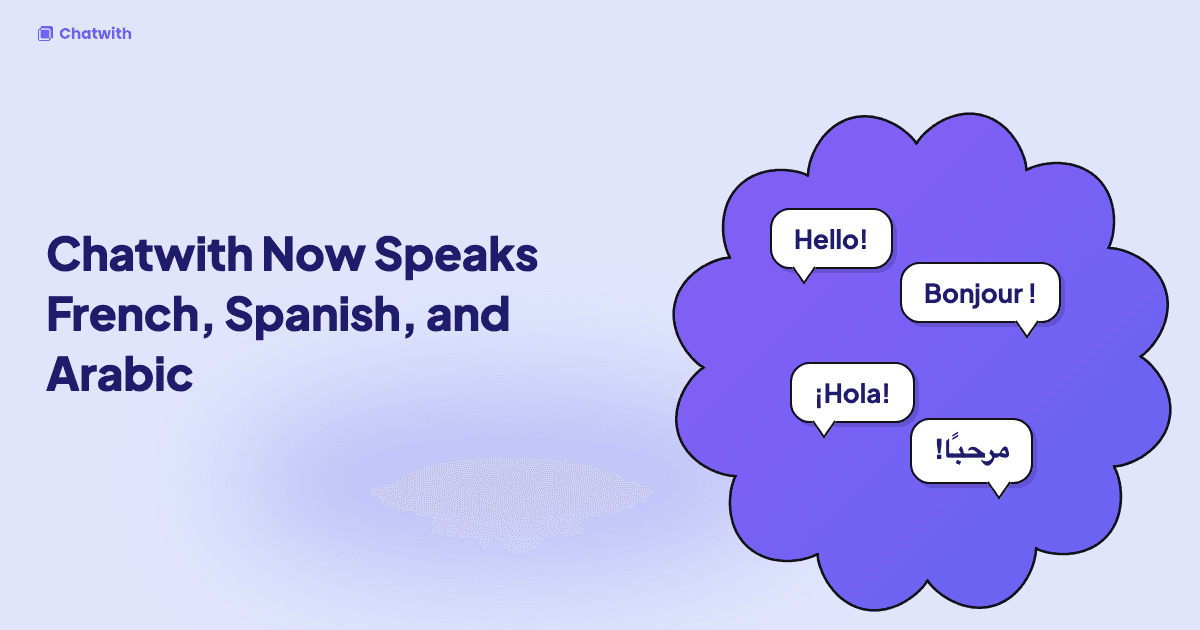 Chatwith

Chatwith Now Speaks French, Spanish, and Arabic

Hello!

Bonjour !

¡Hola!

مرحبًا!